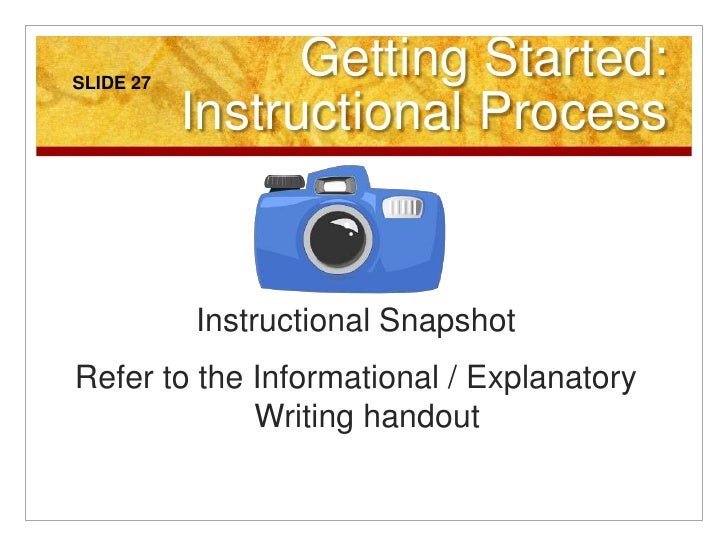 SLIDE 27

Getting Started: Instructional Process

Instructional Snapshot

Refer to the Informational / Explanatory Writing handout